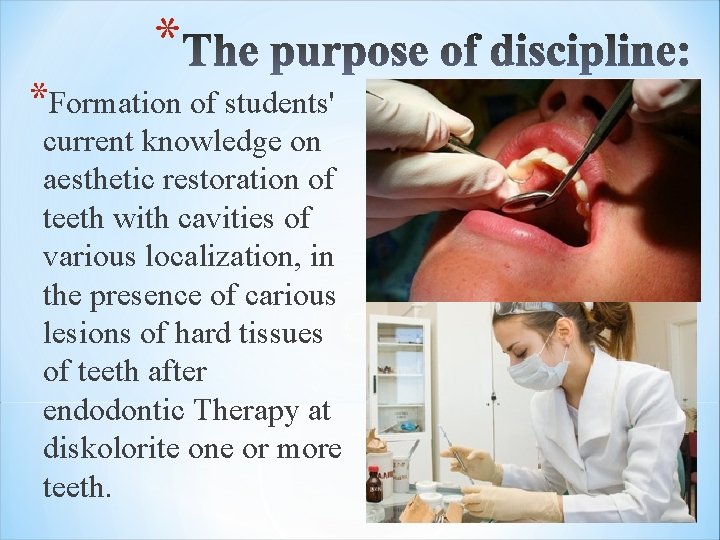 *The purpose of discipline:

*Formation of students' current knowledge on aesthetic restoration of teeth with cavities of various localization, in the presence of carious lesions of hard tissues of teeth after endodontic Therapy at diskolorite one or more teeth.